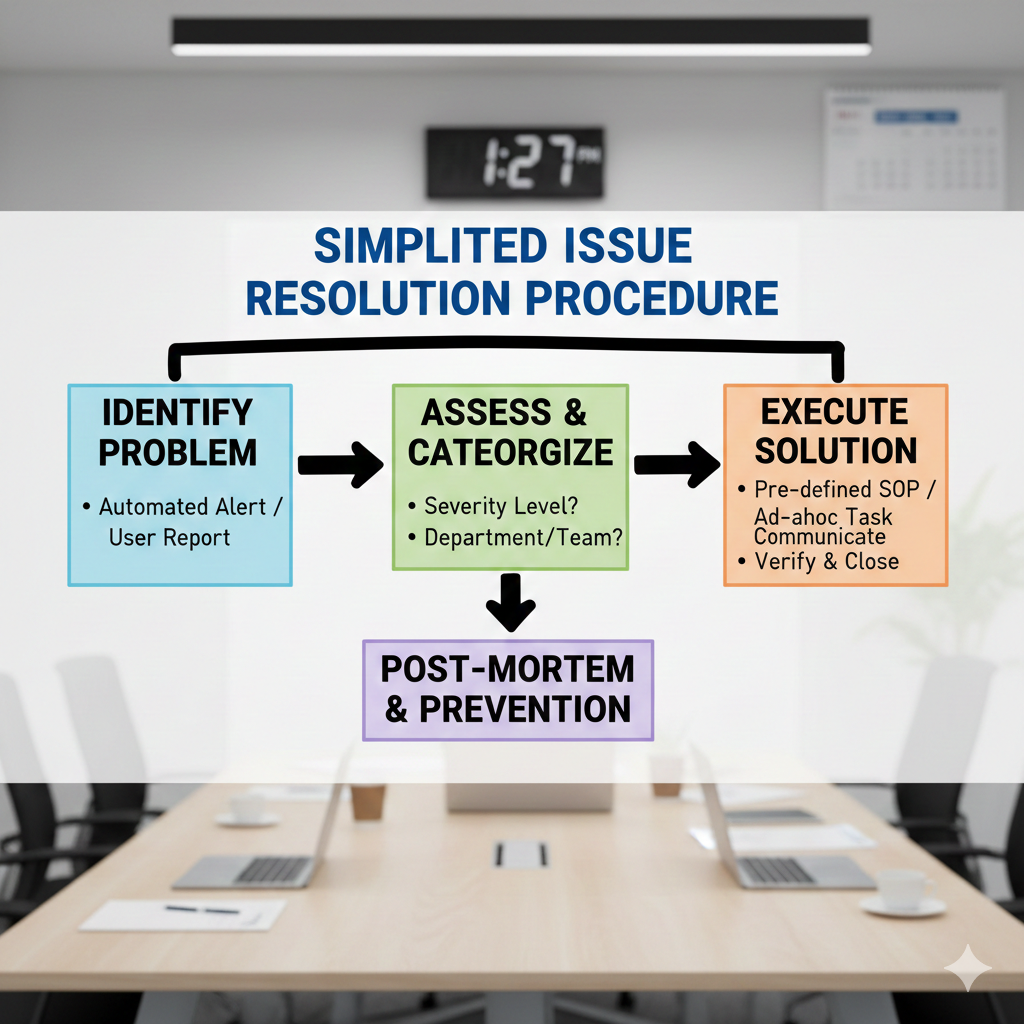 1:27 PM

SIMPLITED ISSUE RESOLUTION PROCEDURE

IDENTIFY PROBLEM

• Automated Alert / User Report

ASSESS & CATEORGIZE

• Severity Level?
• Department/Team?

EXECUTE SOLUTION

• Pre-defined SOP / Ad-ahoc Task Communicate
• Verify & Close

POST-MORTEM & PREVENTION